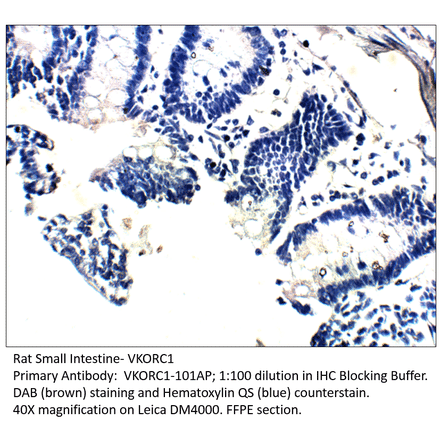 Rat Small Intestine- VKORC1
Primary Antibody: VKORC1-101AP; 1:100 dilution in IHC Blocking Buffer.
DAB (brown) staining and Hematoxylin QS (blue) counterstain.
40X magnification on Leica DM4000. FFPE section.